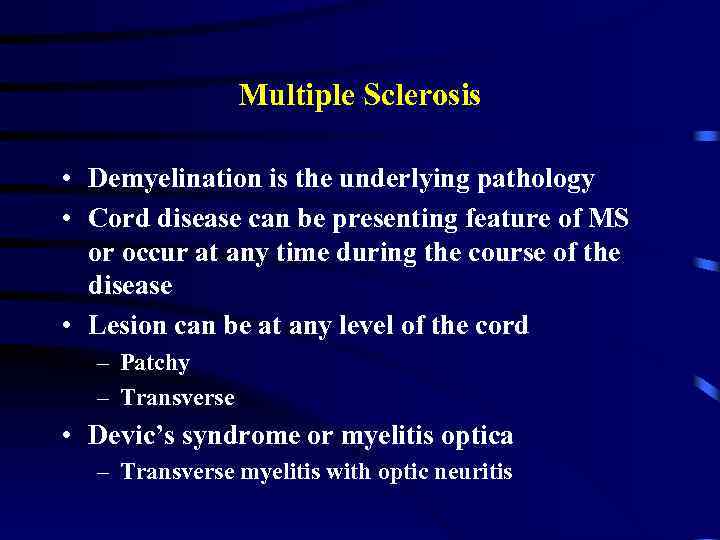 Multiple Sclerosis

• Demyelination is the underlying pathology
• Cord disease can be presenting feature of MS or occur at any time during the course of the disease
• Lesion can be at any level of the cord
– Patchy
– Transverse
• Devic's syndrome or myelitis optica
– Transverse myelitis with optic neuritis